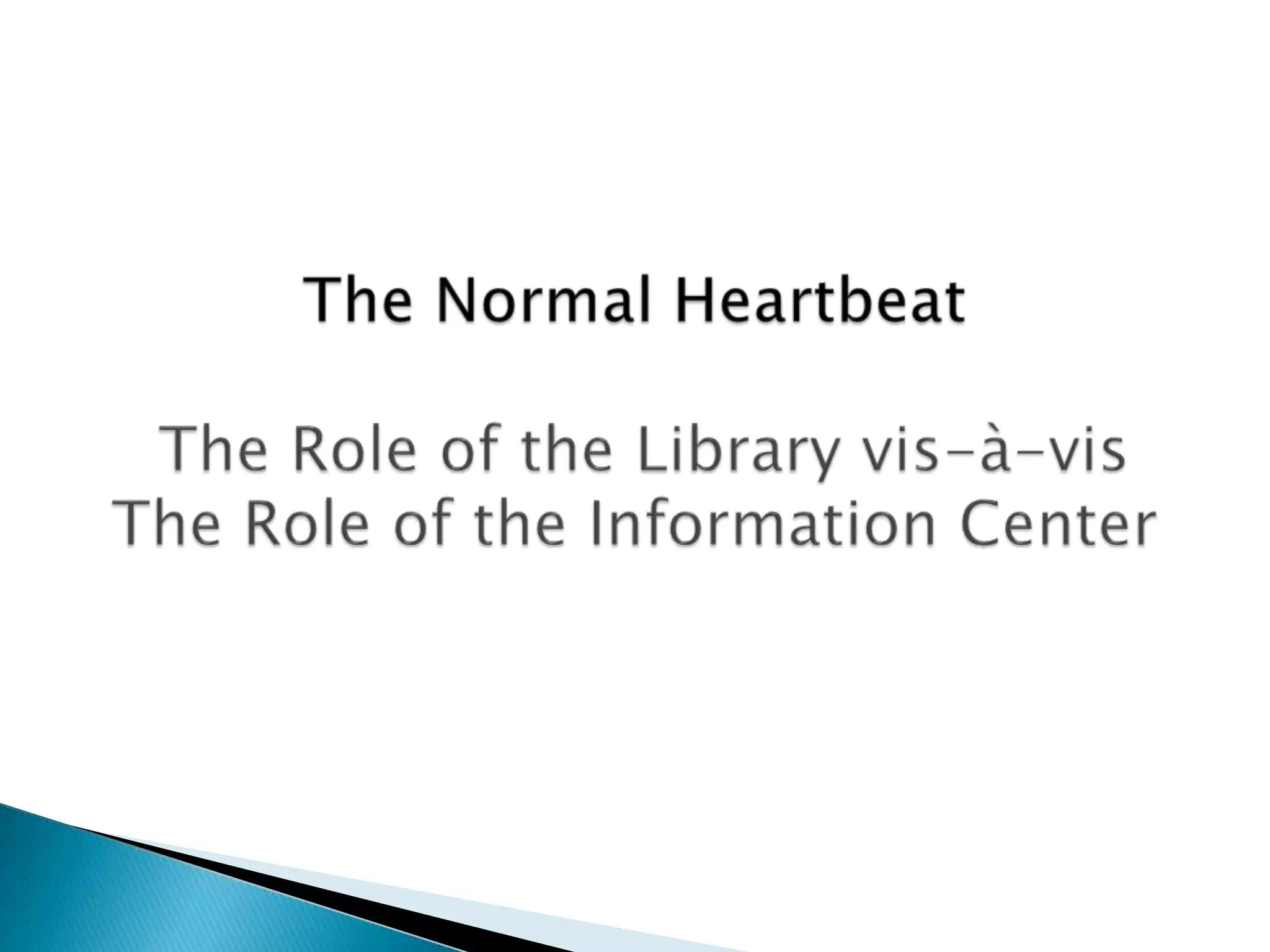 The Normal Heartbeat

The Role of the Library vis-à-vis The Role of the Information Center